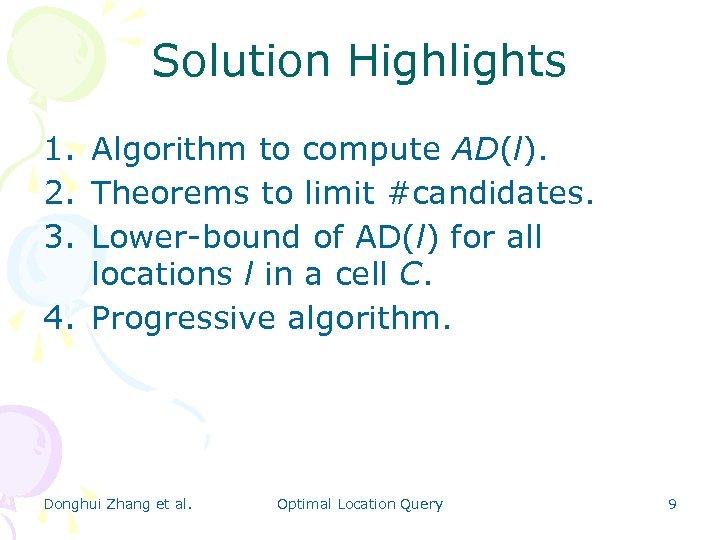 Solution Highlights

1. Algorithm to compute $AD(l)$.
2. Theorems to limit #candidates.
3. Lower-bound of AD($l$) for all locations $l$ in a cell $C$.
4. Progressive algorithm.

Donghui Zhang et al.

Optimal Location Query

9